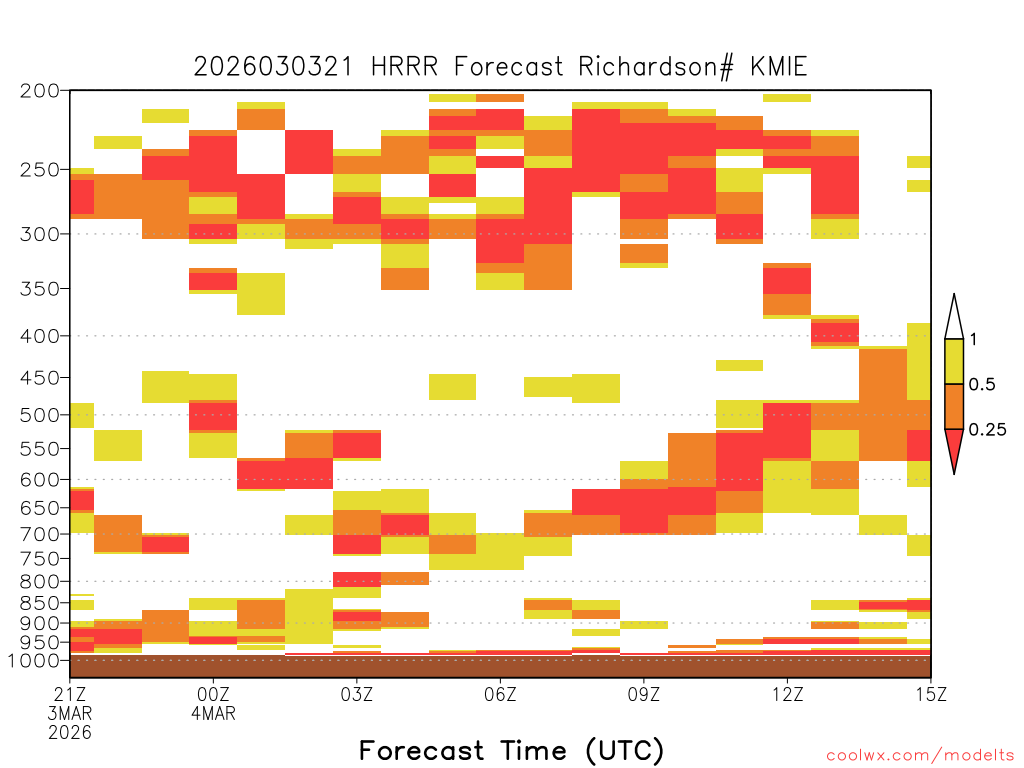 2026030321 HRRR Forecast Richardson# KMIE

200
250
300
350
400
450
500
550
600
650
700
750
800
850
900
950
1000

1
0.5
0.25

21Z
3MAR
2026
00Z
4MAR
03Z
06Z
09Z
12Z
15Z

Forecast Time (UTC)

coolwx.com/modelts